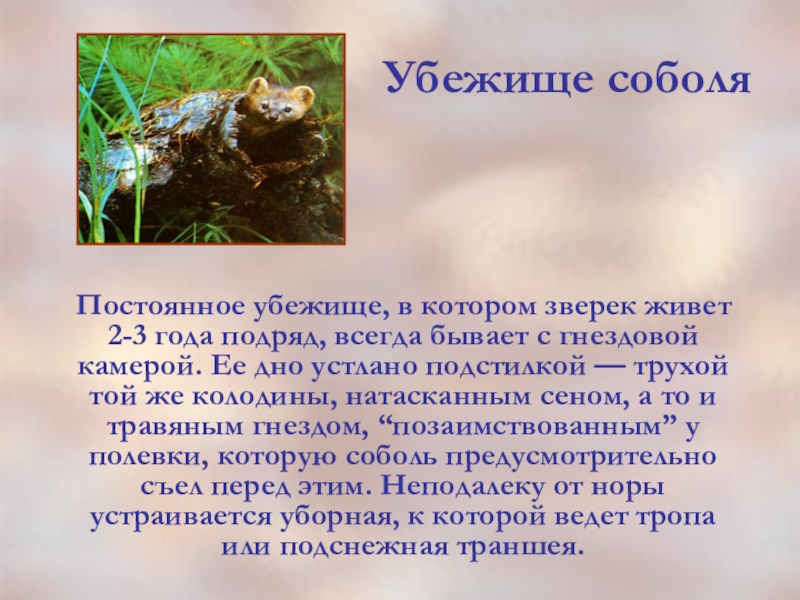 Убежище соболя

Постоянное убежище, в котором зверек живет 2-3 года подряд, всегда бывает с гнездовой камерой. Ее дно устлано подстилкой — трухой той же колодины, натасканным сеном, а то и травяным гнездом, “позаимствованным” у полевки, которую соболь предусмотрительно съел перед этим. Неподалеку от норы устраивается уборная, к которой ведет тропа или подснежная траншея.